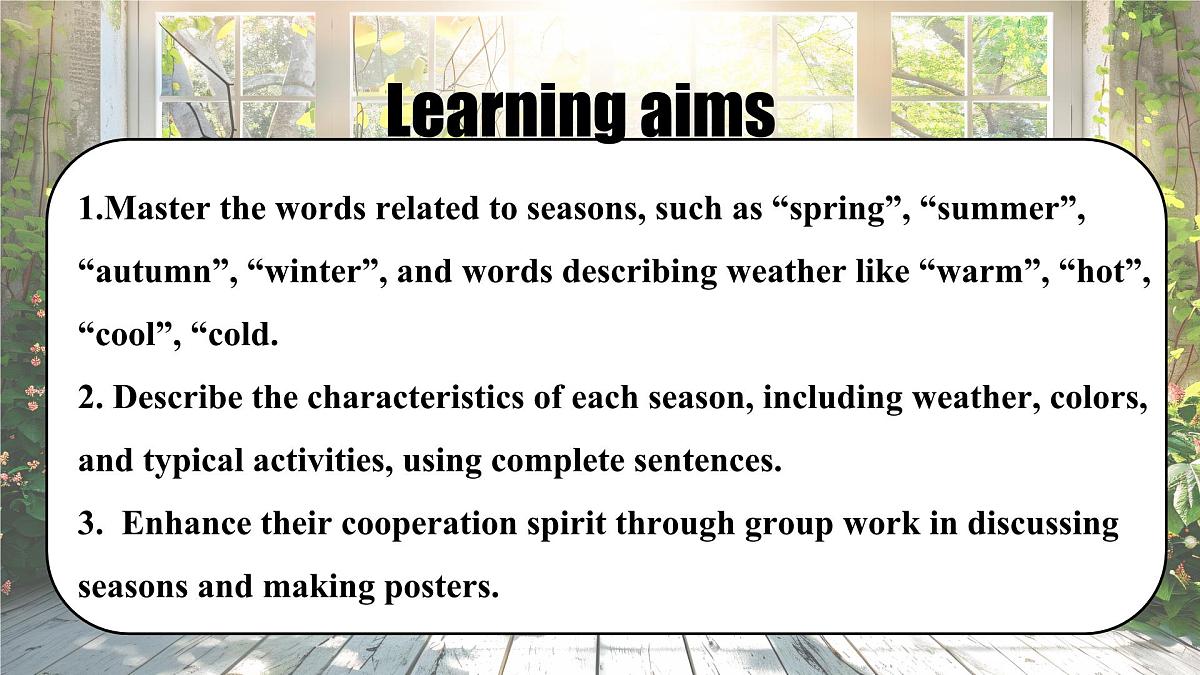 Learning aims

1.Master the words related to seasons, such as “spring”, “summer”, “autumn”, “winter”, and words describing weather like “warm”, “hot”, “cool”, “cold.

2. Describe the characteristics of each season, including weather, colors, and typical activities, using complete sentences.

3. Enhance their cooperation spirit through group work in discussing seasons and making posters.